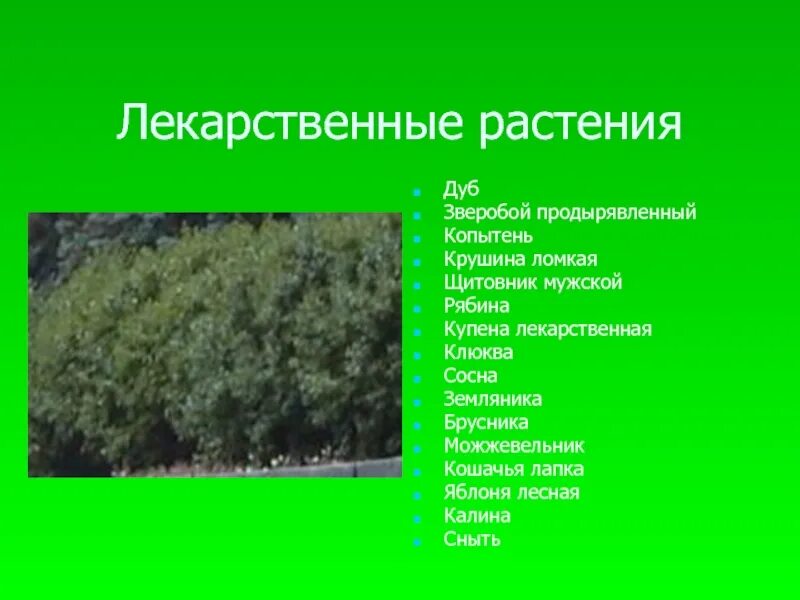 Лекарственные растения

- Дуб
- Зверобой продырявленный
- Копытень
- Крушина ломкая
- Щитовник мужской
- Рябина
- Купена лекарственная
- Клюква
- Сосна
- Земляника
- Брусника
- Можжевельник
- Кошачья лапка
- Яблоня лесная
- Калина
- Сныть